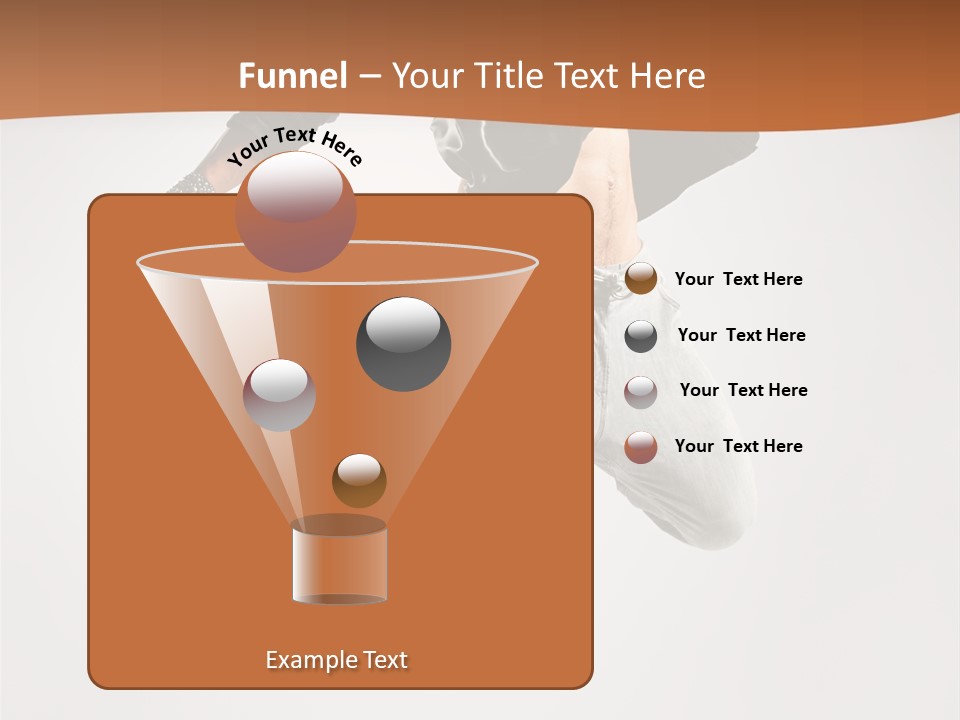 Funnel – Your Title Text Here

Your Text Here

Your Text Here

Your Text Here

Your Text Here

Your Text Here

Example Text